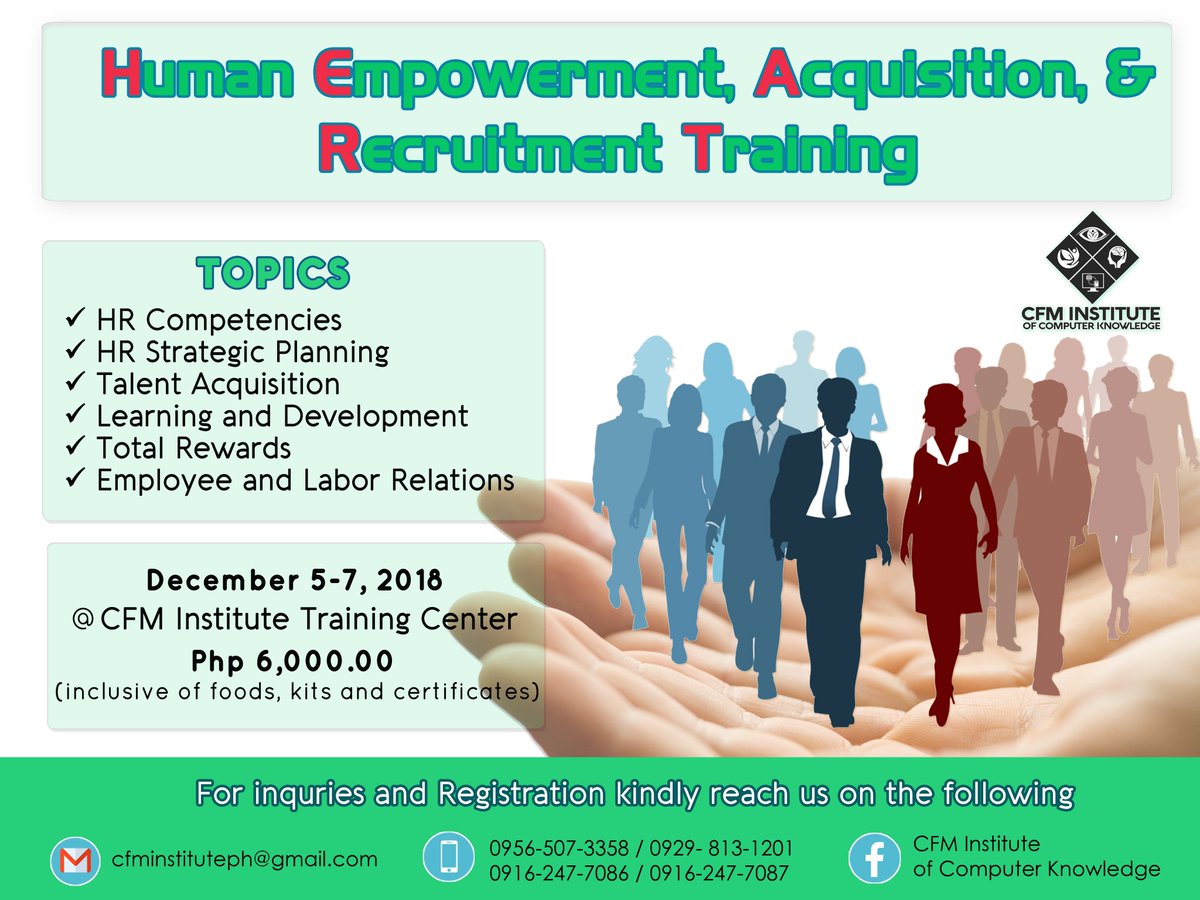 Human Empowerment, Acquisition, & Recruitment Training

TOPICS
✓ HR Competencies
✓ HR Strategic Planning
✓ Talent Acquisition
✓ Learning and Development
✓ Total Rewards
✓ Employee and Labor Relations

CFM INSTITUTE
OF COMPUTER KNOWLEDGE

December 5-7, 2018
@CFM Institute Training Center
Php 6,000.00
(inclusive of foods, kits and certificates)

For inquries and Registration kindly reach us on the following

cfminstituteph@gmail.com

0956-507-3358 / 0929- 813-1201
0916-247-7086 / 0916-247-7087

CFM Institute
of Computer Knowledge